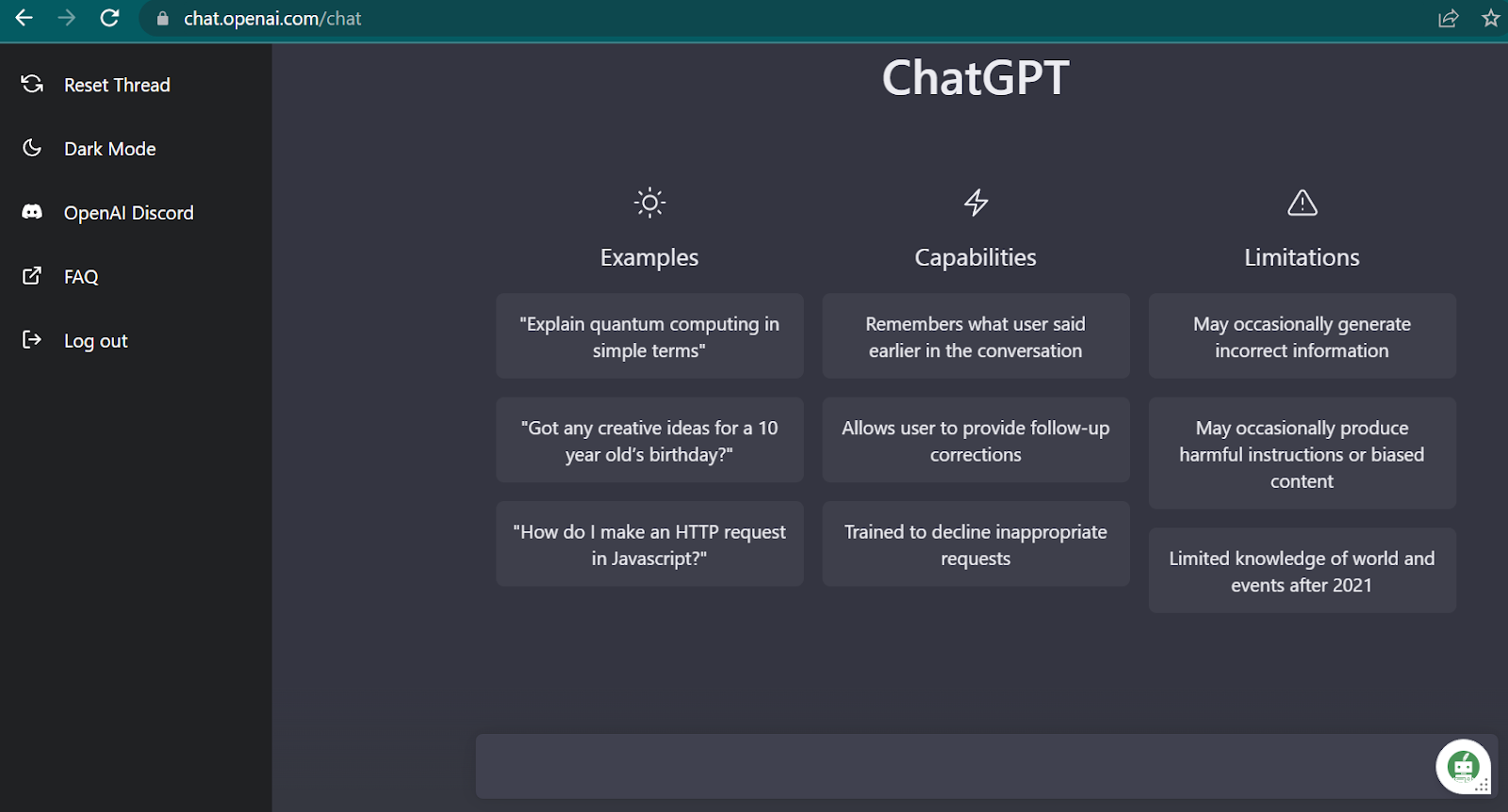 chat.openai.com/chat

Reset Thread

Dark Mode

OpenAI Discord

FAQ

Log out

ChatGPT

Examples

"Explain quantum computing in simple terms"

"Got any creative ideas for a 10 year old's birthday?"

"How do I make an HTTP request in Javascript?"

Capabilities

Remembers what user said earlier in the conversation

Allows user to provide follow-up corrections

Trained to decline inappropriate requests

Limitations

May occasionally generate incorrect information

May occasionally produce harmful instructions or biased content

Limited knowledge of world and events after 2021